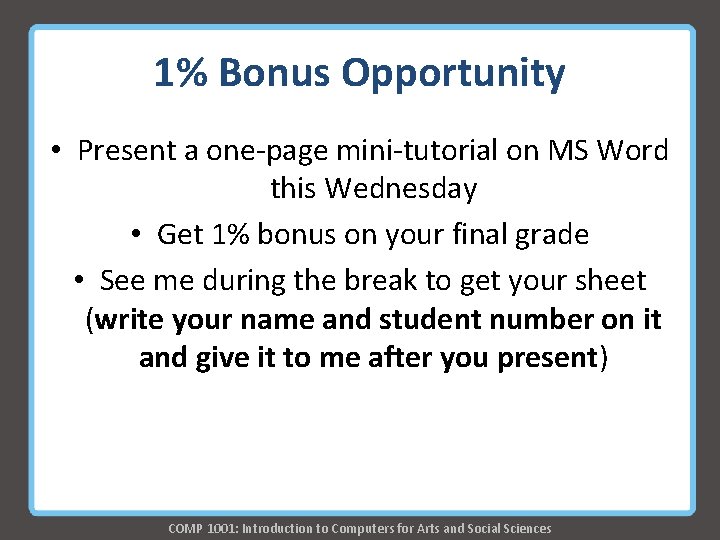 1% Bonus Opportunity

• Present a one-page mini-tutorial on MS Word this Wednesday

• Get 1% bonus on your final grade

• See me during the break to get your sheet (write your name and student number on it and give it to me after you present)

COMP 1001: Introduction to Computers for Arts and Social Sciences